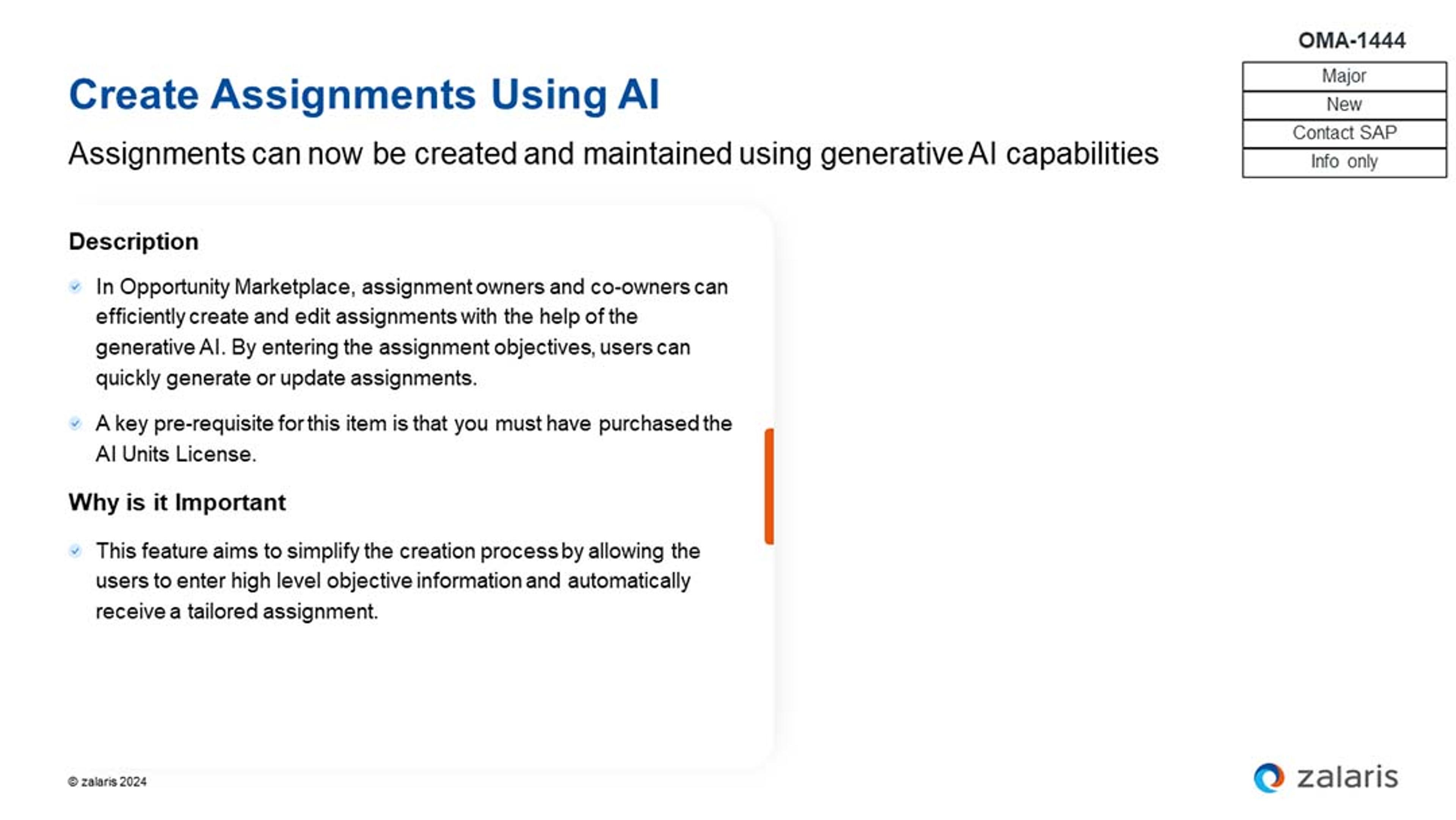 OMA-1444

| Major |
|---|
| New |
| Contact SAP |
| Info only |

Create Assignments Using AI

Assignments can now be created and maintained using generative AI capabilities

Description

In Opportunity Marketplace, assignment owners and co-owners can efficiently create and edit assignments with the help of the generative AI. By entering the assignment objectives, users can quickly generate or update assignments.

A key pre-requisite for this item is that you must have purchased the AI Units License.

Why is it Important

This feature aims to simplify the creation process by allowing the users to enter high level objective information and automatically receive a tailored assignment.

© zalaris 2024

zalaris